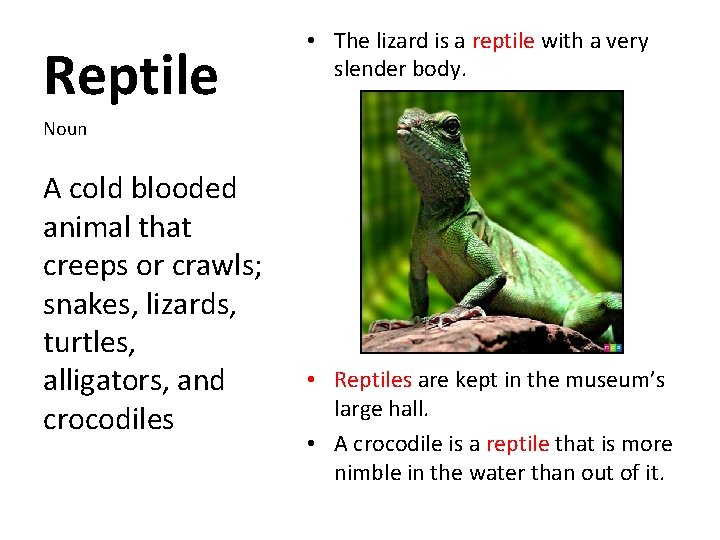 Reptile

Noun

A cold blooded animal that creeps or crawls; snakes, lizards, turtles, alligators, and crocodiles

• The lizard is a reptile with a very slender body.

• Reptiles are kept in the museum's large hall.

• A crocodile is a reptile that is more nimble in the water than out of it.